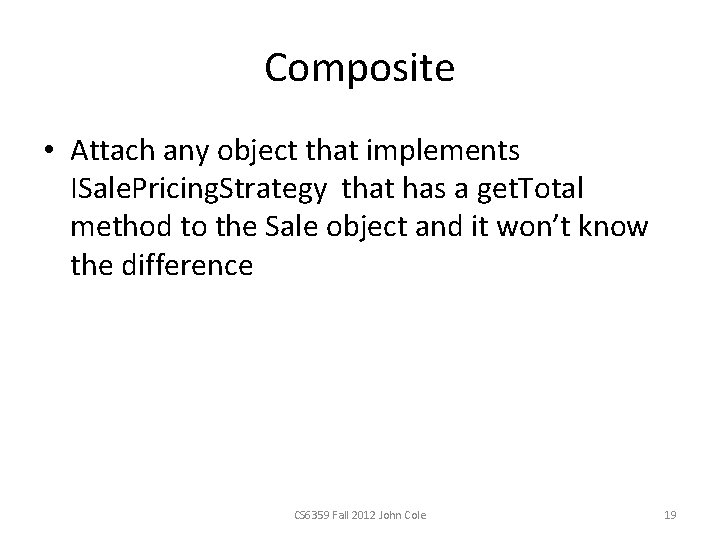 Composite

• Attach any object that implements ISalePricingStrategy that has a getTotal method to the Sale object and it won't know the difference

CS6359 Fall 2012 John Cole

19